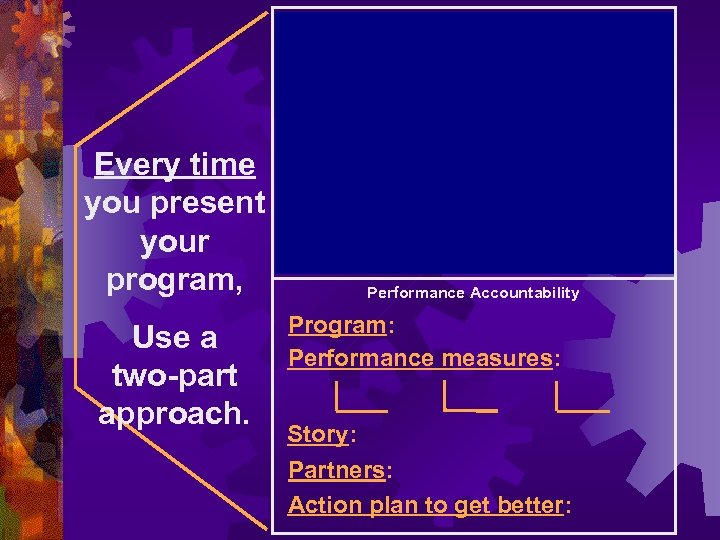 Every time you present your program,

Use a two-part approach.

Performance Accountability

Program:

Performance measures:

Story:

Partners:

Action plan to get better: